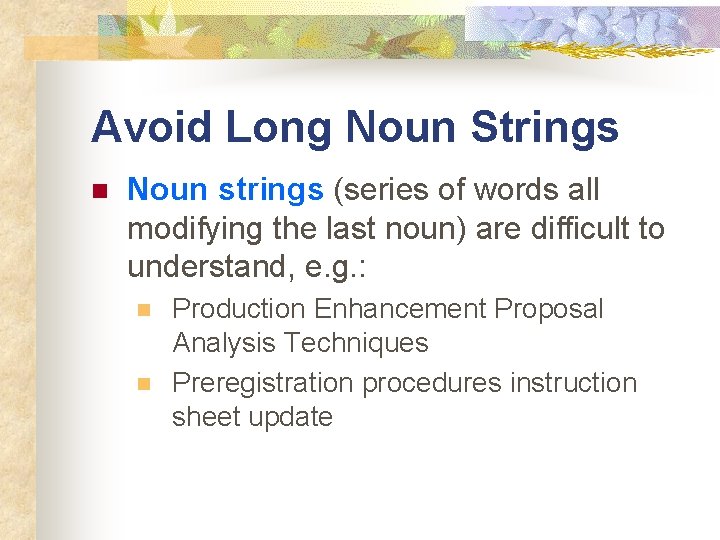 Avoid Long Noun Strings

Noun strings (series of words all modifying the last noun) are difficult to understand, e.g.:

Production Enhancement Proposal Analysis Techniques

Preregistration procedures instruction sheet update